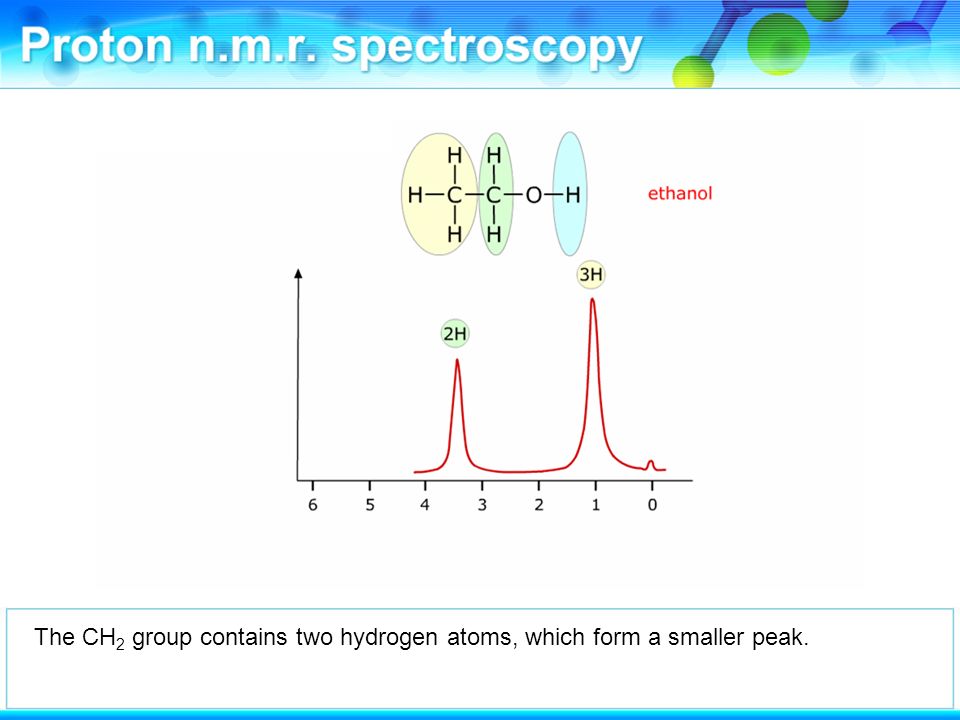 Proton n.m.r. spectroscopy

H H
H—C—C—O—H
H H

ethanol

3H

2H

6 5 4 3 2 1 0

The $CH_2$ group contains two hydrogen atoms, which form a smaller peak.